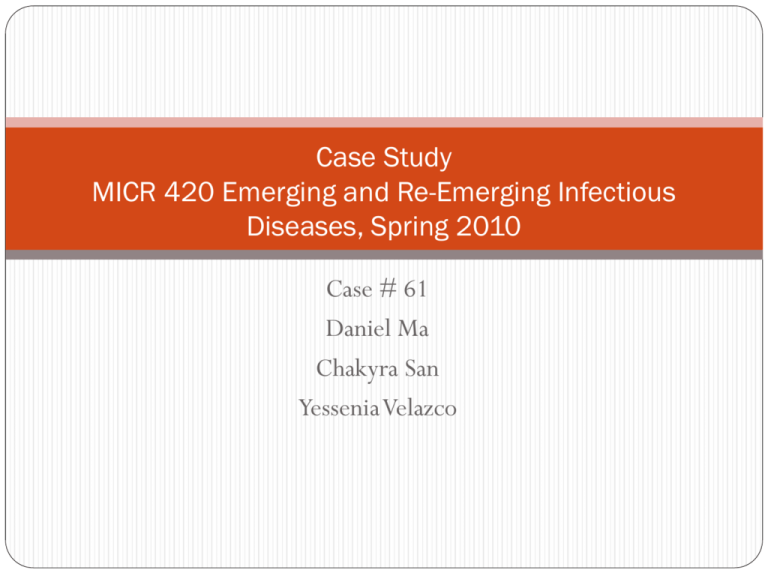 Case Study
MICR 420 Emerging and Re-Emerging Infectious Diseases, Spring 2010

Case # 61
Daniel Ma
Chakyra San
Yessenia Velazco